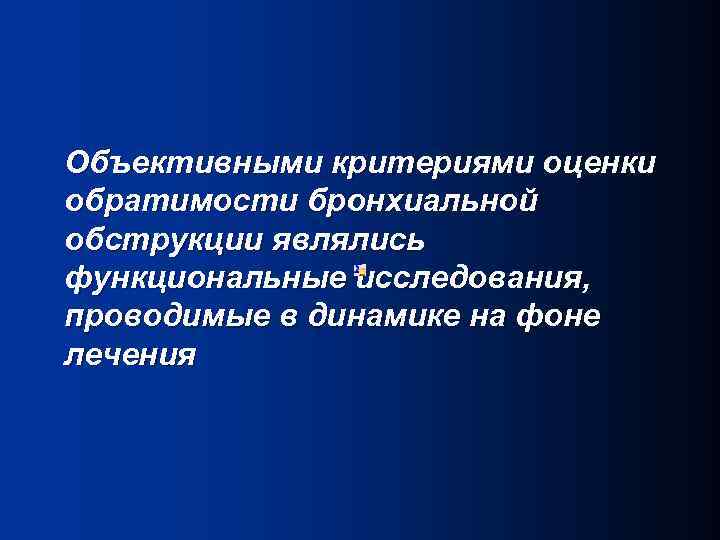 Объективными критериями оценки обратимости бронхиальной обструкции являлись функциональные исследования, проводимые в динамике на фоне лечения